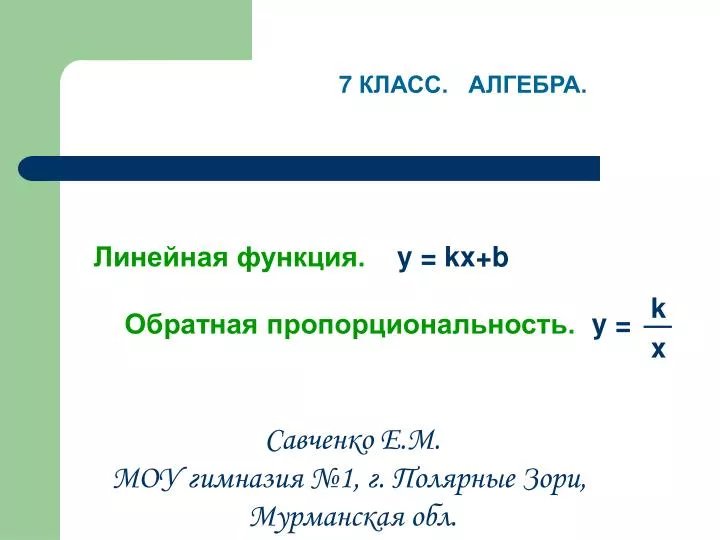 7 КЛАСС. АЛГЕБРА.

Линейная функция. $y = kx+b$

Обратная пропорциональность. $y = \frac{k}{x}$

Савченко Е.М.
МОУ гимназия №1, г. Полярные Зори,
Мурманская обл.